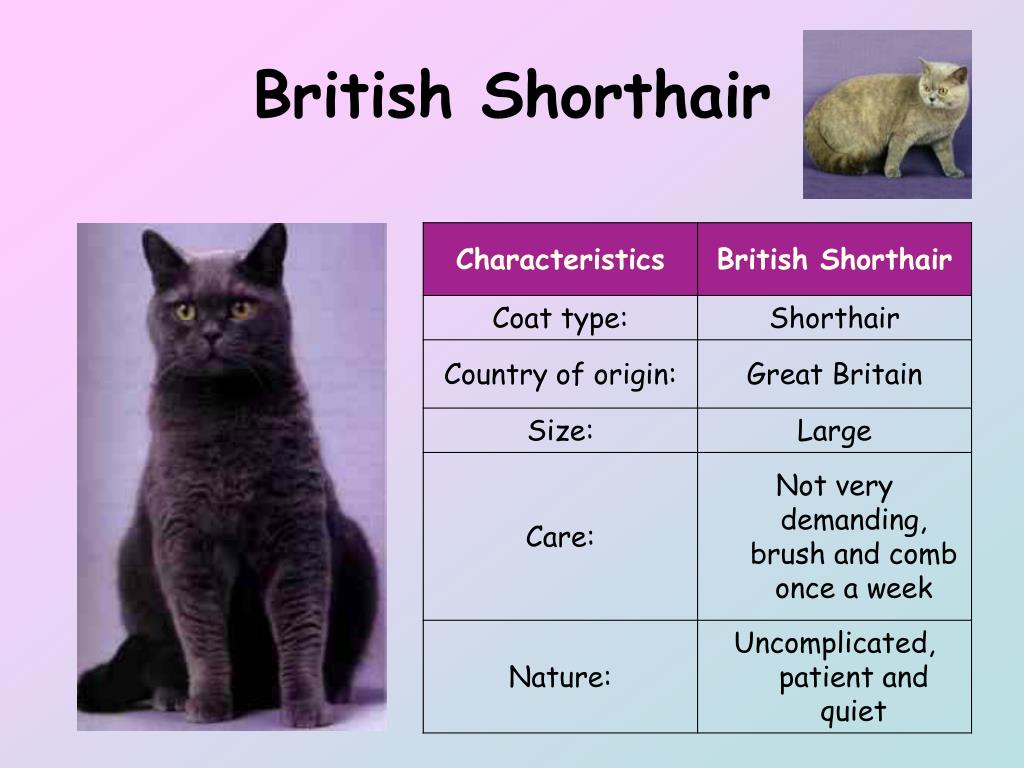 British Shorthair

| Characteristics | British Shorthair |
|---|---|
| Coat type: | Shorthair |
| Country of origin: | Great Britain |
| Size: | Large |
| Care: | Not very demanding, brush and comb once a week |
| Nature: | Uncomplicated, patient and quiet |